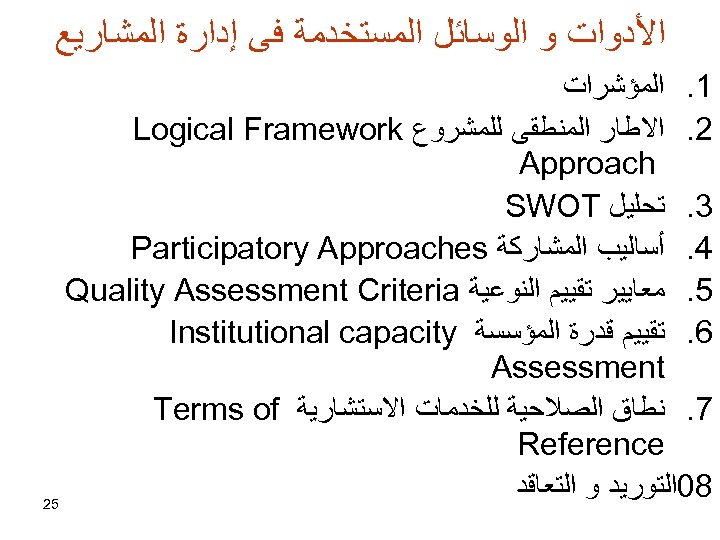 الأدوات و الوسائل المستخدمة فى إدارة المشاريع

1. المؤشرات
2. الاطار المنطقى للمشروع Logical Framework Approach
3. تحليل SWOT
4. أساليب المشاركة Participatory Approaches
5. معايير تقييم النوعية Quality Assessment Criteria
6. تقييم قدرة المؤسسة Institutional capacity Assessment
7. نطاق الصلاحية للخدمات الاستشارية Terms of Reference
08التوريد و التعاقد

25